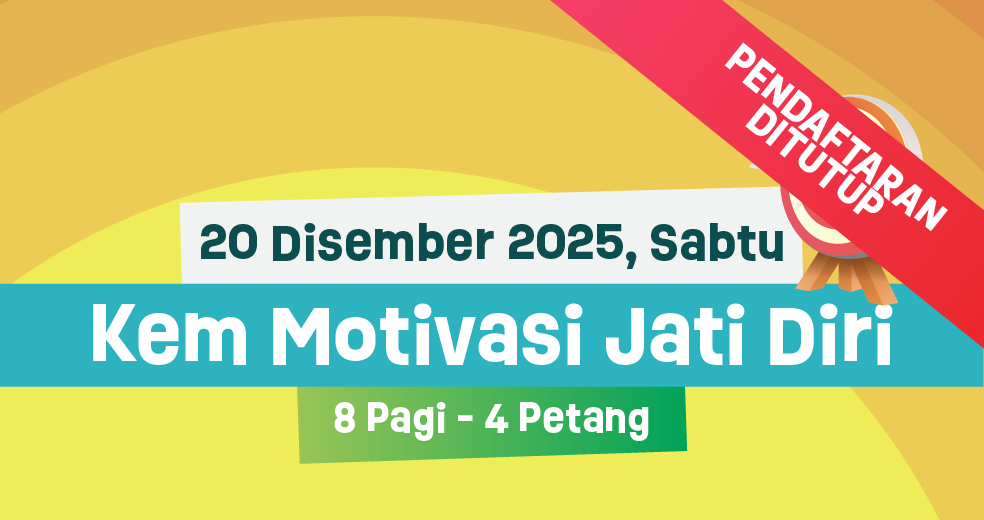 PENDAFTARAN DITUTUP

20 Disember 2025, Sabtu

Kem Motivasi Jati Diri

8 Pagi - 4 Petang